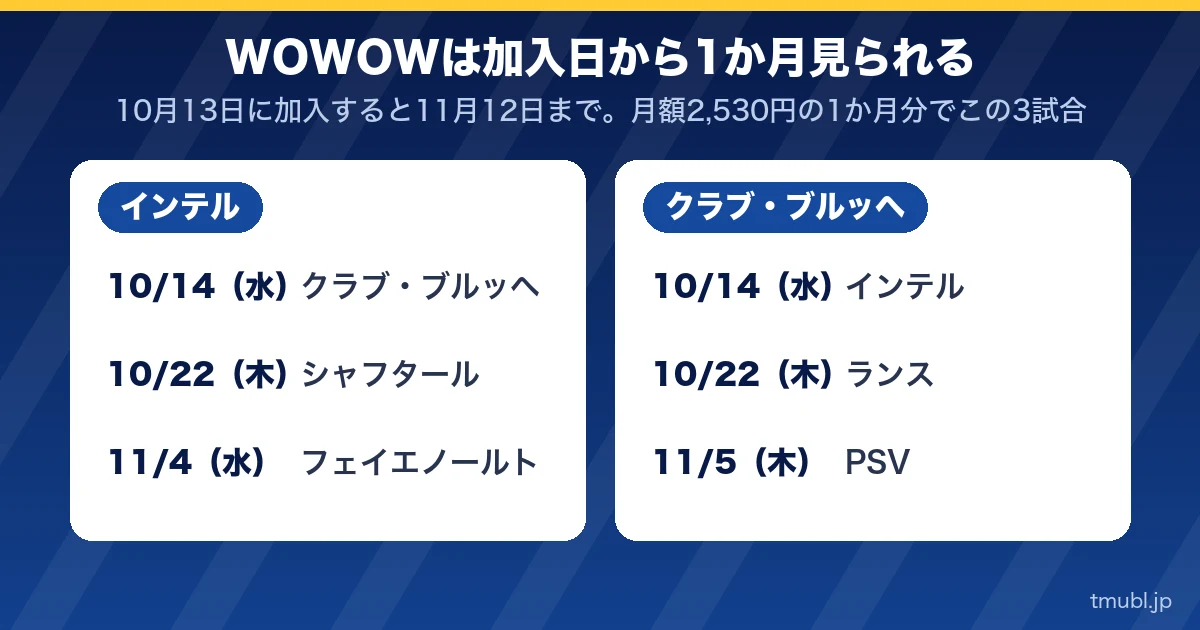 WOWOWは加入日から1か月見られる

10月13日に加入すると11月12日まで。月額2,530円の1か月分でこの3試合

インテル

10/14（水）クラブ・ブルッヘ

10/22（木）シャフタール

11/4（水） フェイエノールト

クラブ・ブルッヘ

10/14（水）インテル

10/22（木）ランス

11/5（木） PSV

tmubl.jp